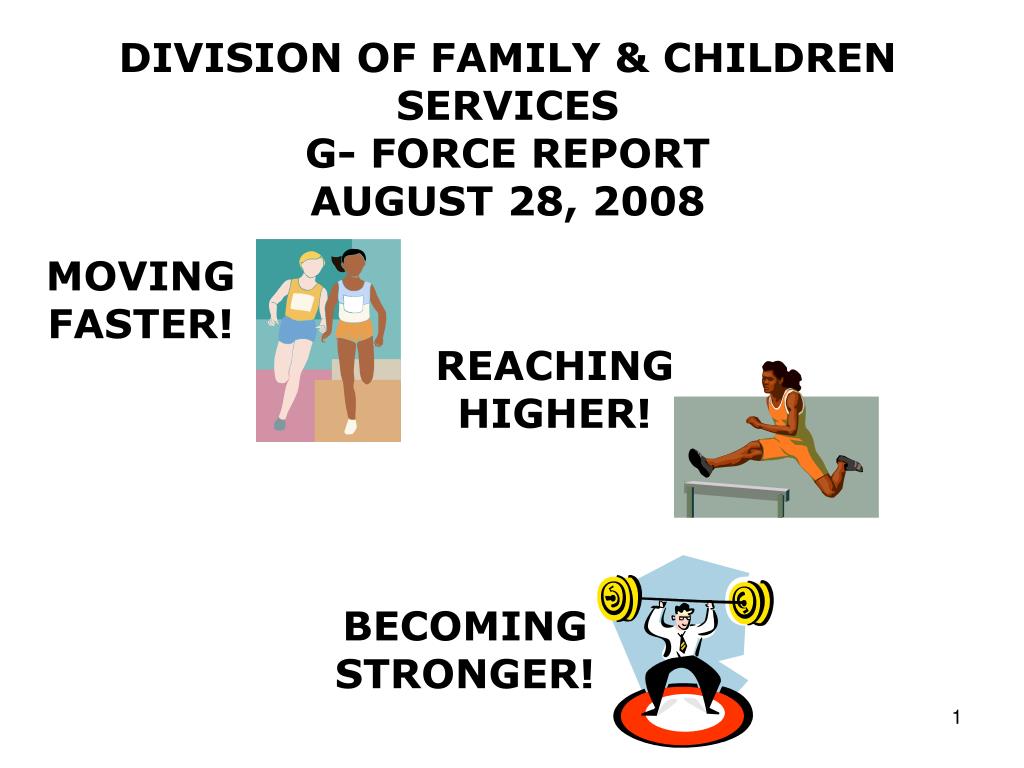 DIVISION OF FAMILY & CHILDREN SERVICES
G- FORCE REPORT
AUGUST 28, 2008

MOVING FASTER!

REACHING HIGHER!

BECOMING STRONGER!

1